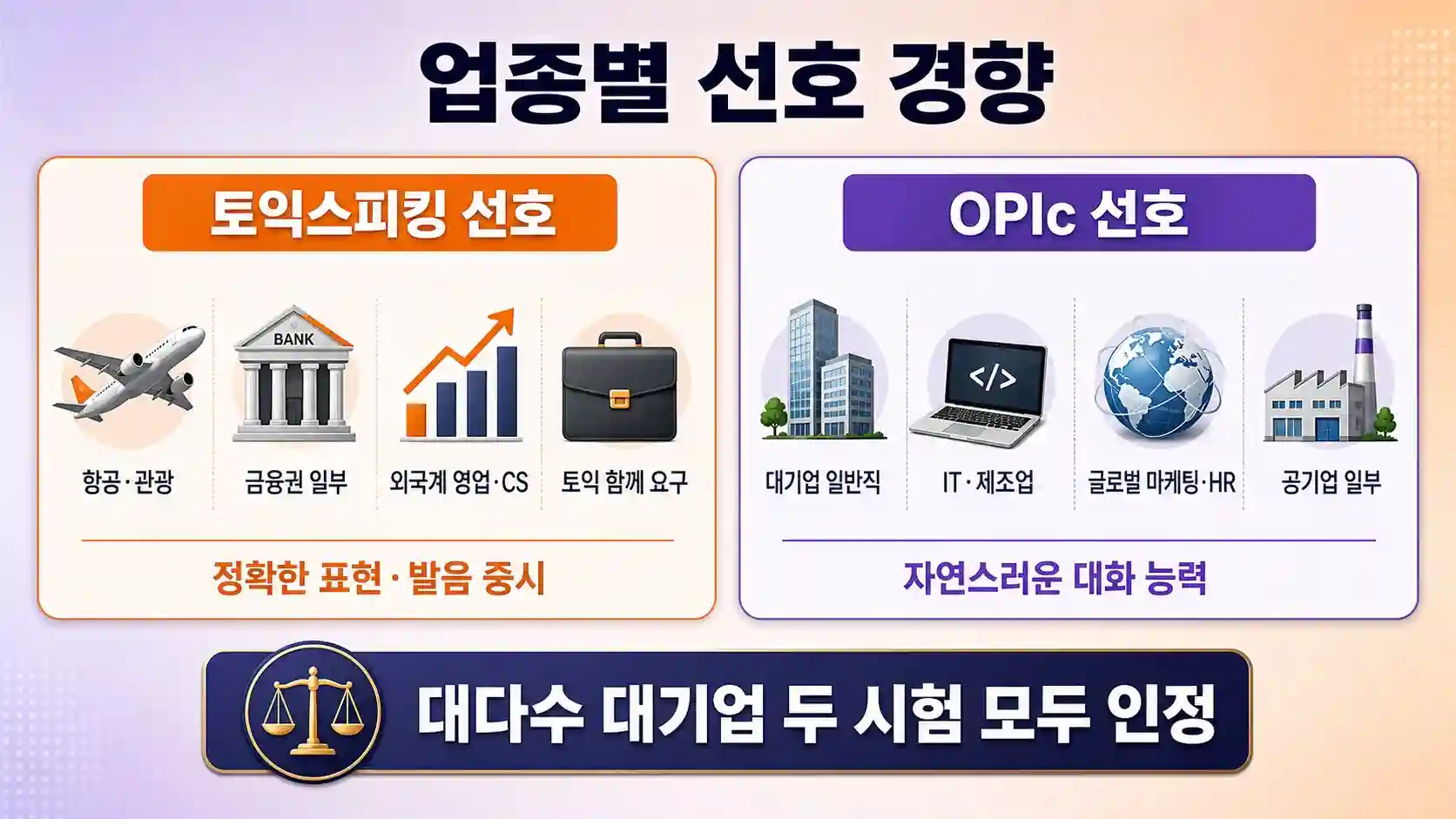 업종별 선호 경향

토익스피킹 선호

BANK

항공·관광

금융권 일부

외국계 영업·CS

토익 함께 요구

정확한 표현·발음 중시

OPIc 선호

</>

대기업 일반직

IT·제조업

글로벌 마케팅·HR

공기업 일부

자연스러운 대화 능력

대다수 대기업 두 시험 모두 인정